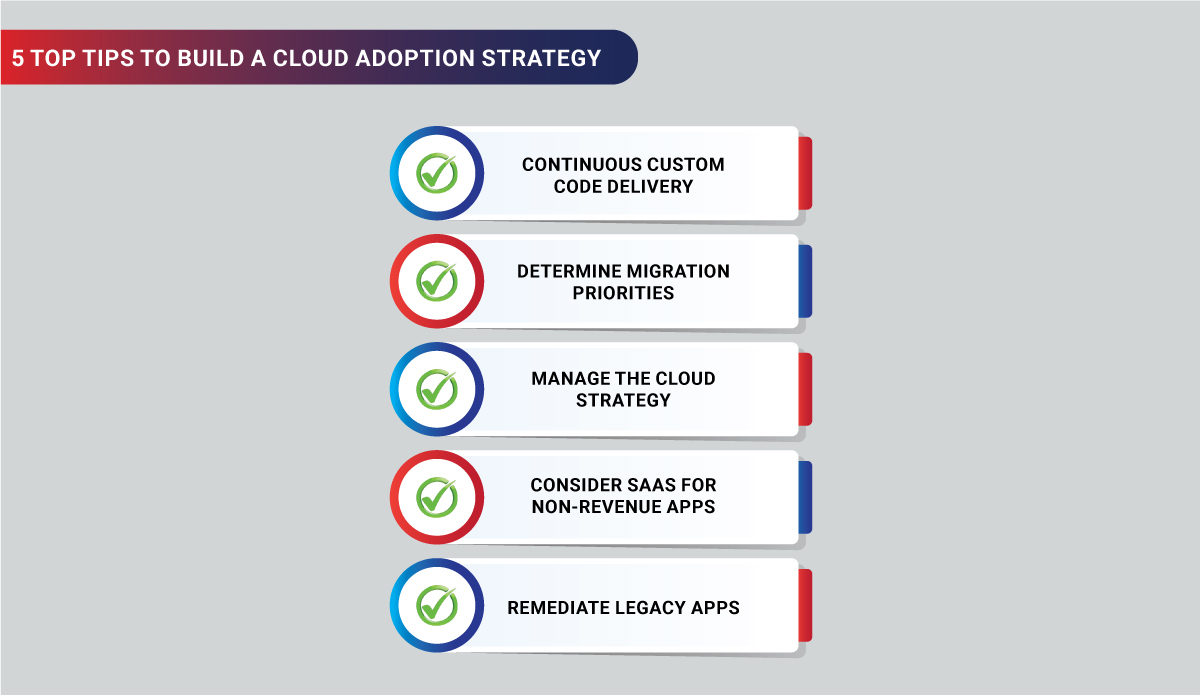 5 TOP TIPS TO BUILD A CLOUD ADOPTION STRATEGY

CONTINUOUS CUSTOM CODE DELIVERY

DETERMINE MIGRATION PRIORITIES

MANAGE THE CLOUD STRATEGY

CONSIDER SAAS FOR NON-REVENUE APPS

REMEDIATE LEGACY APPS